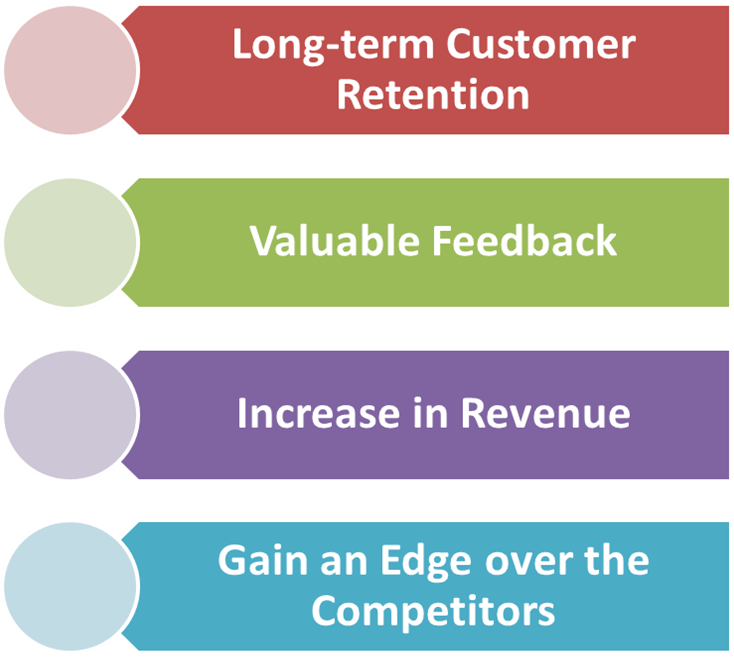 Long-term Customer Retention

Valuable Feedback

Increase in Revenue

Gain an Edge over the Competitors